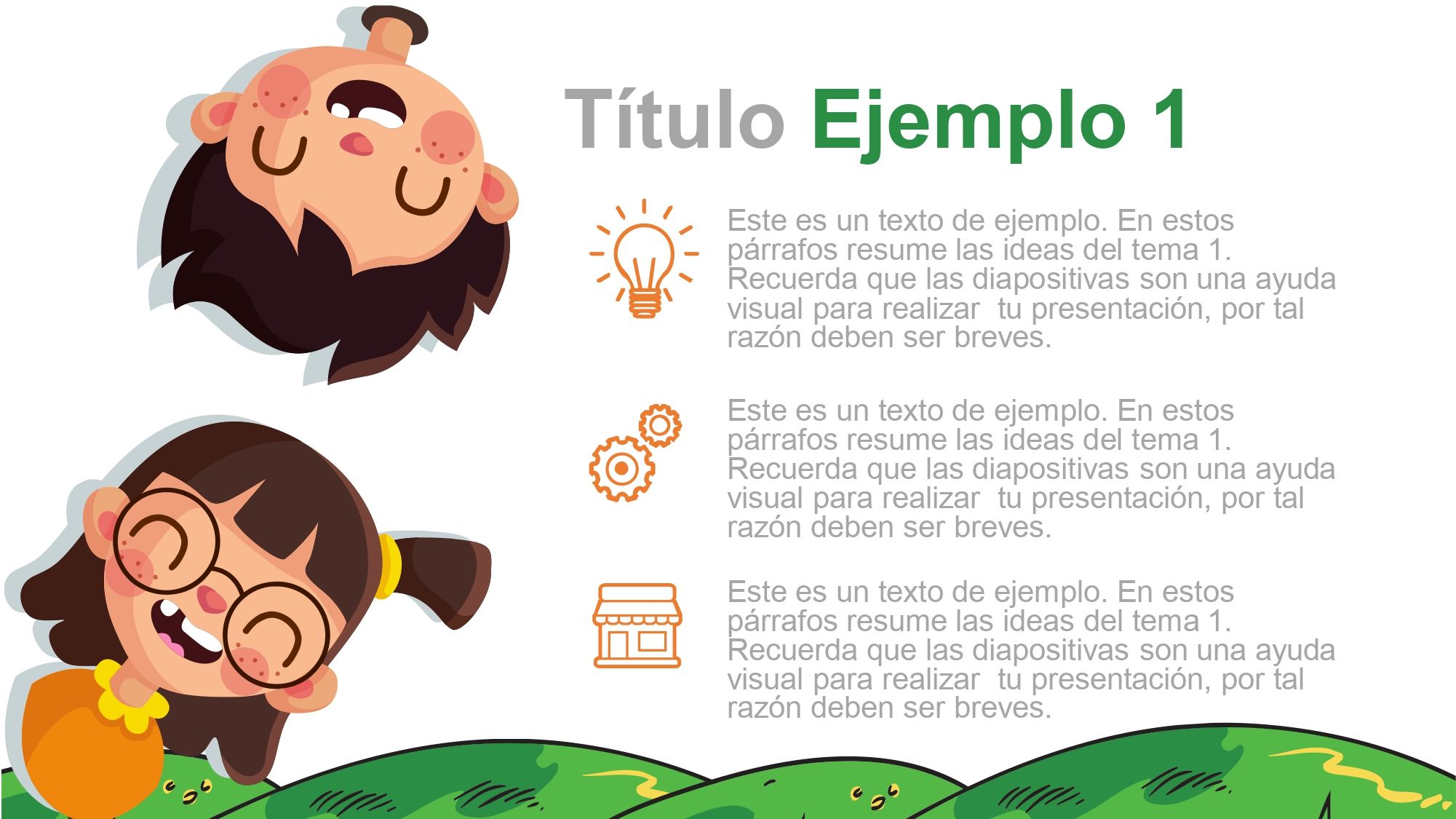 Título Ejemplo 1

Este es un texto de ejemplo. En estos párrafos resume las ideas del tema 1. Recuerda que las diapositivas son una ayuda visual para realizar  tu presentación, por tal razón deben ser breves.

Este es un texto de ejemplo. En estos párrafos resume las ideas del tema 1. Recuerda que las diapositivas son una ayuda visual para realizar  tu presentación, por tal razón deben ser breves.

Este es un texto de ejemplo. En estos párrafos resume las ideas del tema 1. Recuerda que las diapositivas son una ayuda visual para realizar  tu presentación, por tal razón deben ser breves.